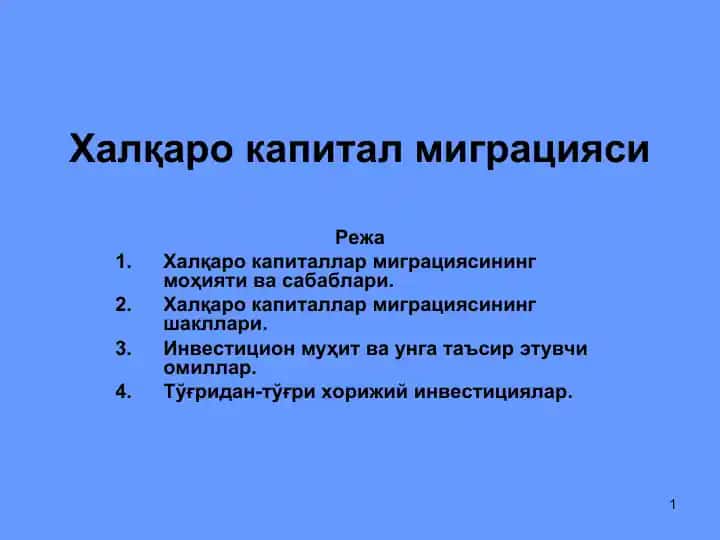 Халқаро капитал миграцияси

Режа

1. Халқаро капиталлар миграциясининг моҳияти ва сабаблари.
2. Халқаро капиталлар миграциясининг шакллари.
3. Инвестицион муҳит ва унга таъсир этувчи омиллар.
4. Тўғридан-тўғри хорижий инвестициялар.

1